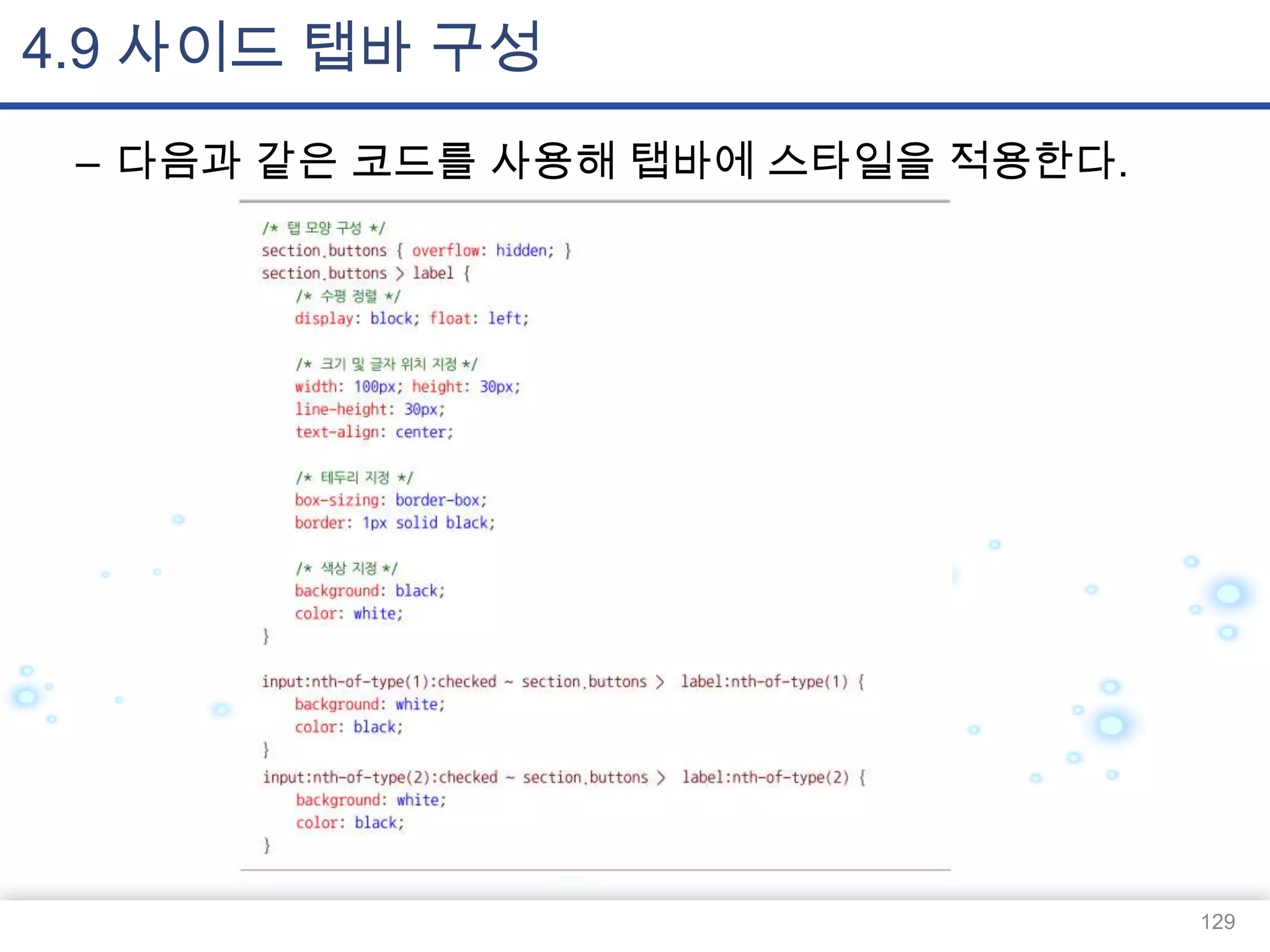 4.9 사이드 탭바 구성

– 다음과 같은 코드를 사용해 탭바에 스타일을 적용한다.

/* 탭 모양 구성 */
section.buttons { overflow: hidden; }
section.buttons > label {
    /* 수평 정렬 */
    display: block; float: left;

    /* 크기 및 글자 위치 지정 */
    width: 100px; height: 30px;
    line-height: 30px;
    text-align: center;

    /* 테두리 지정 */
    box-sizing: border-box;
    border: 1px solid black;

    /* 색상 지정 */
    background: black;
    color: white;
}

input:nth-of-type(1):checked ~ section.buttons > label:nth-of-type(1) {
    background: white;
    color: black;
}
input:nth-of-type(2):checked ~ section.buttons > label:nth-of-type(2) {
    background: white;
    color: black;
}

129